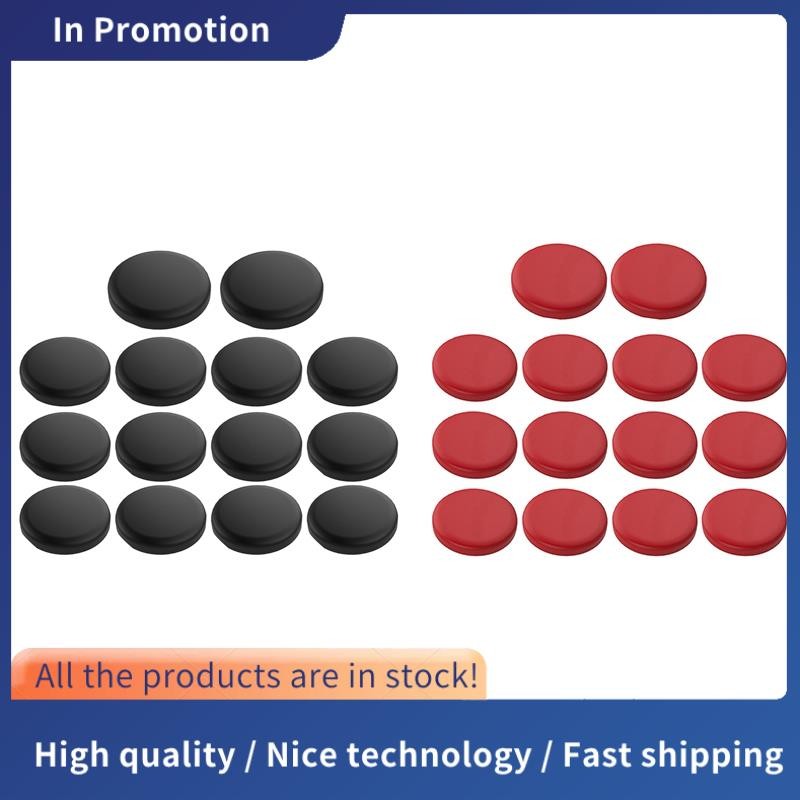 In Promotion

All the products are in stock!

High quality / Nice technology / Fast shipping